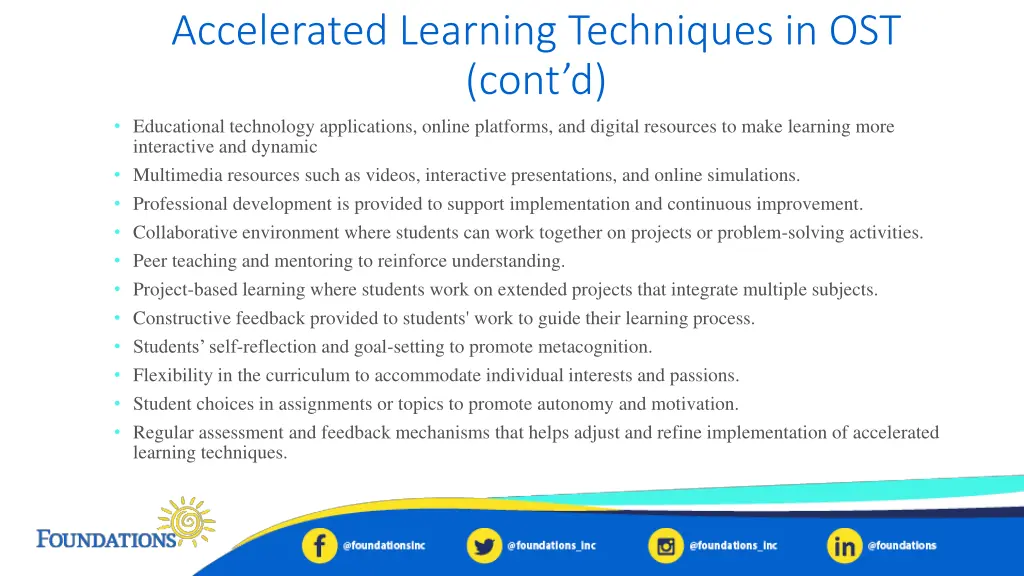 Accelerated Learning Techniques in OST (cont’d)

• Educational technology applications, online platforms, and digital resources to make learning more interactive and dynamic
• Multimedia resources such as videos, interactive presentations, and online simulations.
• Professional development is provided to support implementation and continuous improvement.
• Collaborative environment where students can work together on projects or problem-solving activities.
• Peer teaching and mentoring to reinforce understanding.
• Project-based learning where students work on extended projects that integrate multiple subjects.
• Constructive feedback provided to students' work to guide their learning process.
• Students’ self-reflection and goal-setting to promote metacognition.
• Flexibility in the curriculum to accommodate individual interests and passions.
• Student choices in assignments or topics to promote autonomy and motivation.
• Regular assessment and feedback mechanisms that helps adjust and refine implementation of accelerated learning techniques.

FOUNDATIONS

@foundationsinc
@foundations_inc
@foundations_inc
@foundations